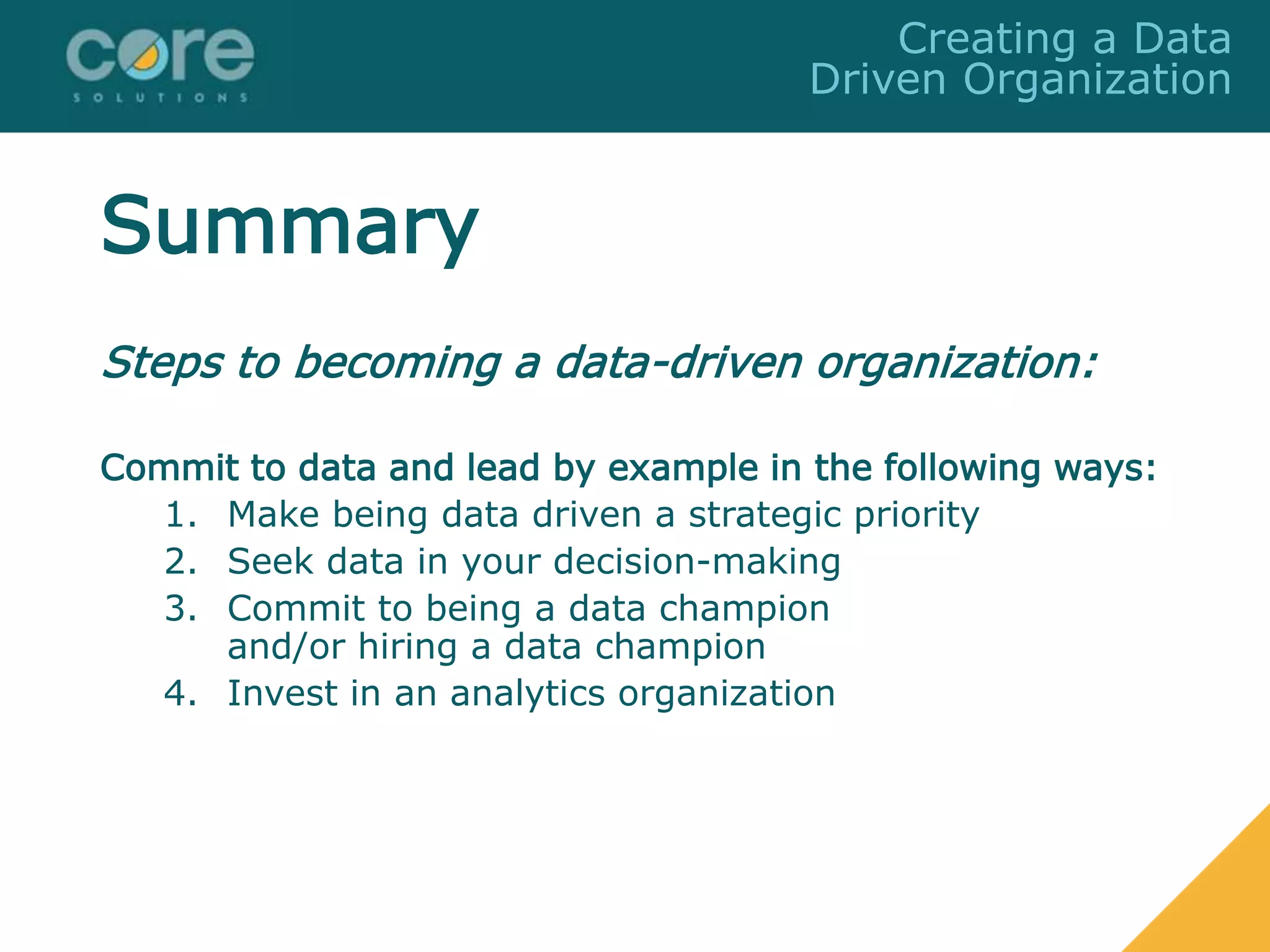 core
SOLUTIONS

Creating a Data Driven Organization

Summary

Steps to becoming a data-driven organization:

Commit to data and lead by example in the following ways:
1. Make being data driven a strategic priority
2. Seek data in your decision-making
3. Commit to being a data champion and/or hiring a data champion
4. Invest in an analytics organization